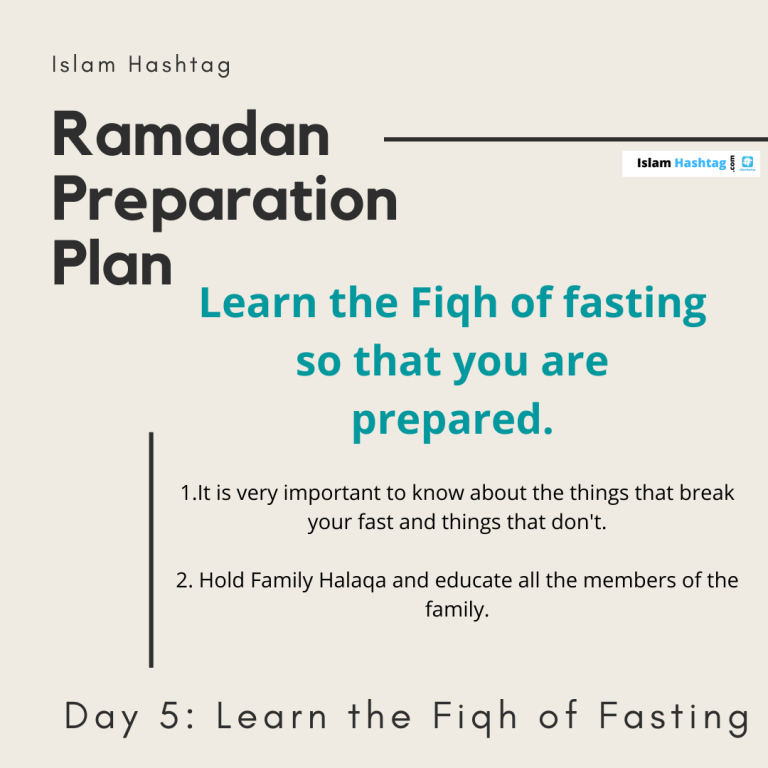 Islam Hashtag

Ramadan Preparation Plan

Islam Hashtag .com

Learn the Fiqh of fasting so that you are prepared.

1.It is very important to know about the things that break your fast and things that don't.

2. Hold Family Halaqa and educate all the members of the family.

Day 5: Learn the Fiqh of Fasting